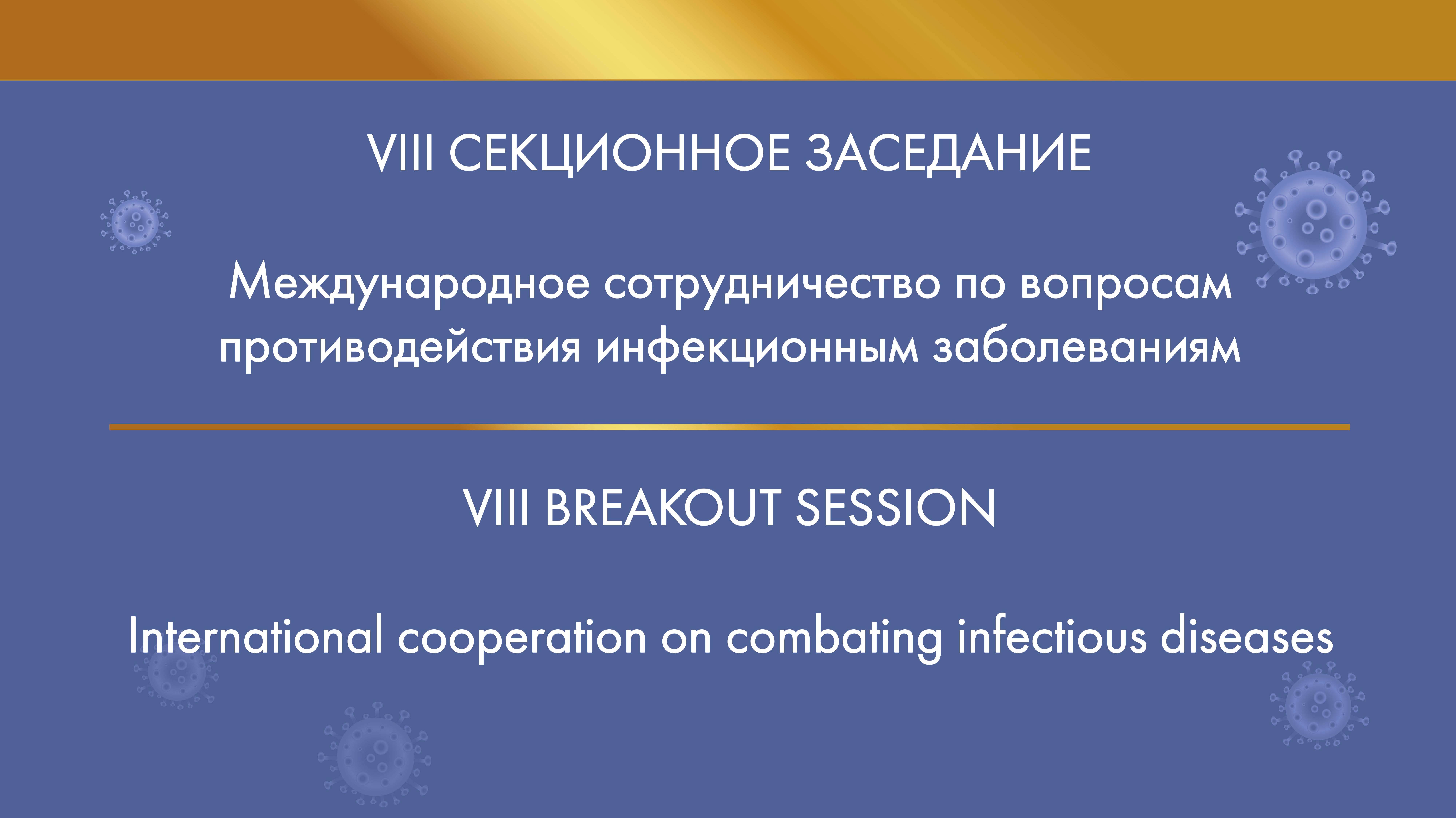 VIII СЕКЦИОННОЕ ЗАСЕДАНИЕ

Международное сотрудничество по вопросам противодействия инфекционным заболеваниям

VIII BREAKOUT SESSION

International cooperation on combating infectious diseases